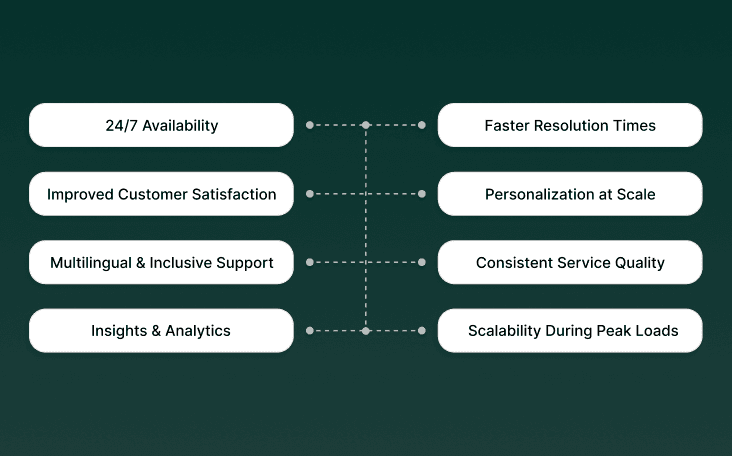 24/7 Availability

Improved Customer Satisfaction

Multilingual & Inclusive Support

Insights & Analytics

Faster Resolution Times

Personalization at Scale

Consistent Service Quality

Scalability During Peak Loads